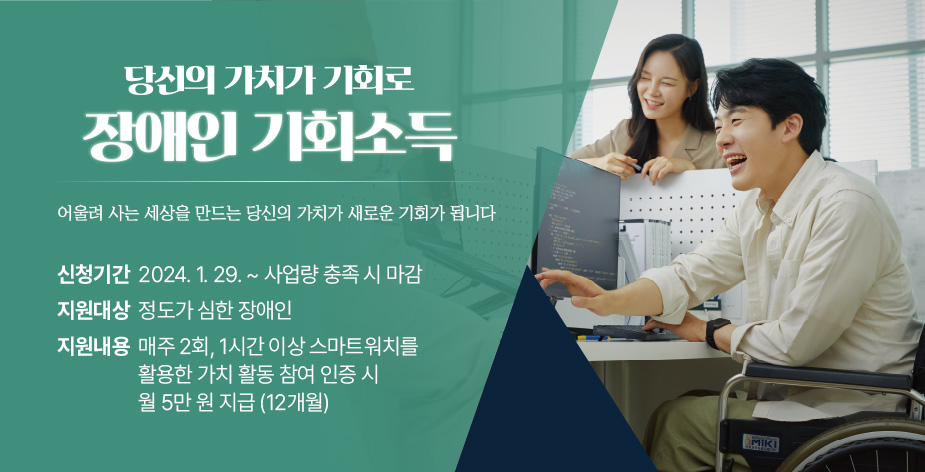 당신의 가치가 기회로
장애인 기회소득

어울려 사는 세상을 만드는 당신의 가치가 새로운 기회가 됩니다

신청기간 2024. 1. 29. ~ 사업량 충족 시 마감
지원대상 정도가 심한 장애인
지원내용 매주 2회, 1시간 이상 스마트워치를 활용한 가치 활동 참여 인증 시 월 5만 원 지급 (12개월)

MIKI